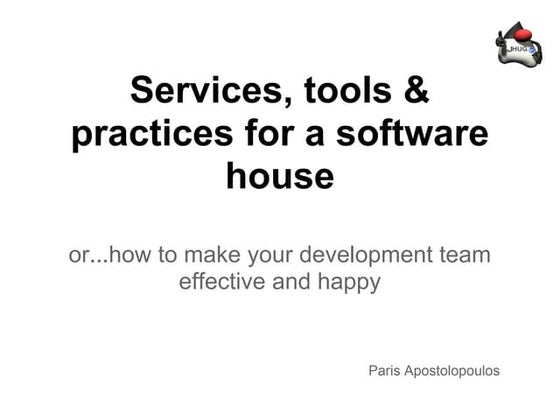 JHUG

Services, tools & practices for a software house

or...how to make your development team effective and happy

Paris Apostolopoulos